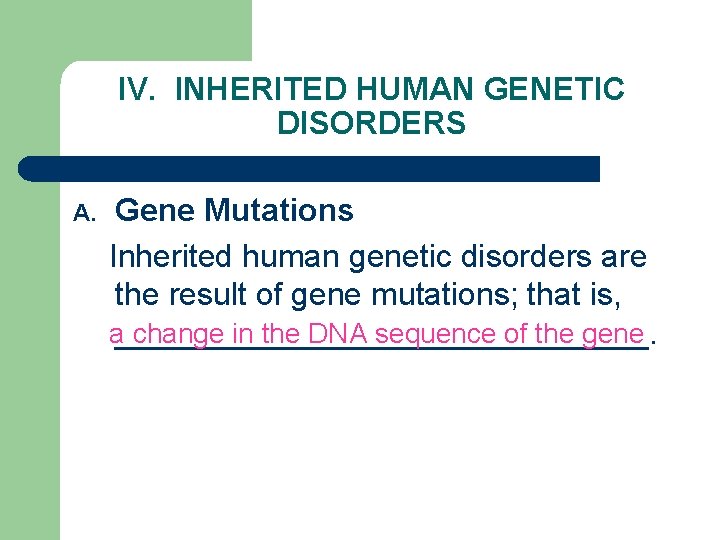 IV. INHERITED HUMAN GENETIC DISORDERS

A. Gene Mutations

Inherited human genetic disorders are the result of gene mutations; that is, a change in the DNA sequence of the gene.